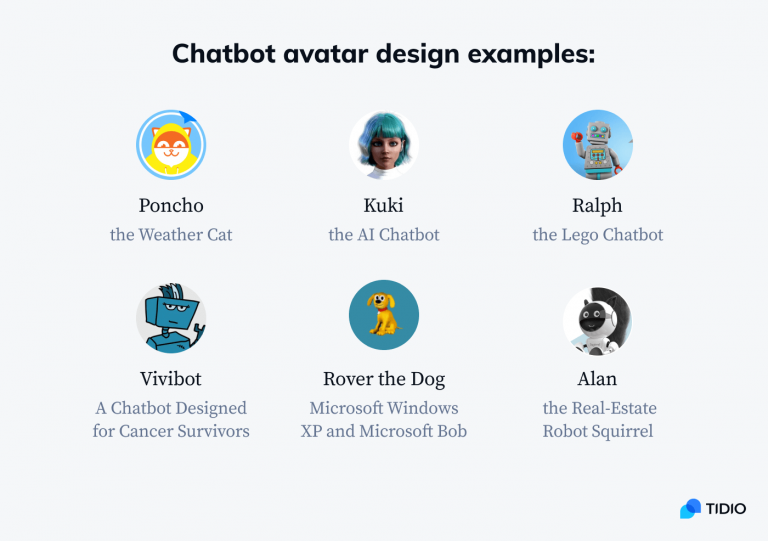 Chatbot avatar design examples:

Poncho
the Weather Cat

Kuki
the AI Chatbot

Ralph
the Lego Chatbot

Vivibot
A Chatbot Designed for Cancer Survivors

Rover the Dog
Microsoft Windows XP and Microsoft Bob

Alan
the Real-Estate Robot Squirrel

TIDIO